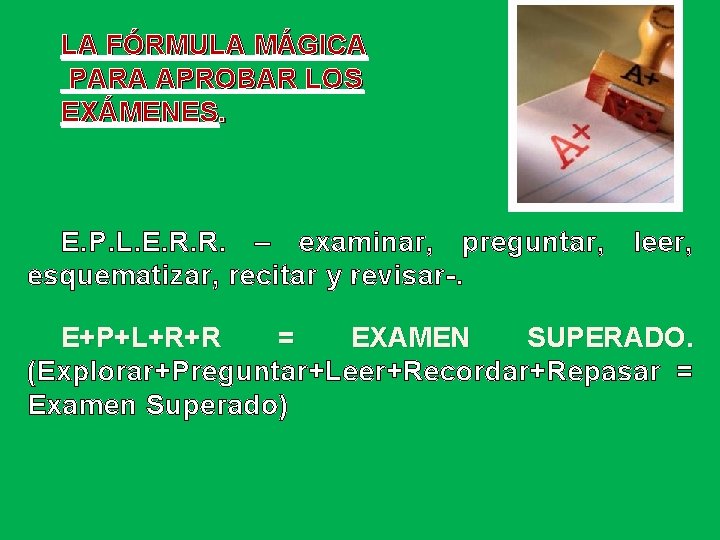 LA FÓRMULA MÁGICA PARA APROBAR LOS EXÁMENES.

A+

A+

E.P.L.E.R.R. – examinar, preguntar, leer, esquematizar, recitar y revisar-.

E+P+L+R+R = EXAMEN SUPERADO. (Explorar+Preguntar+Leer+Recordar+Repasar = Examen Superado)